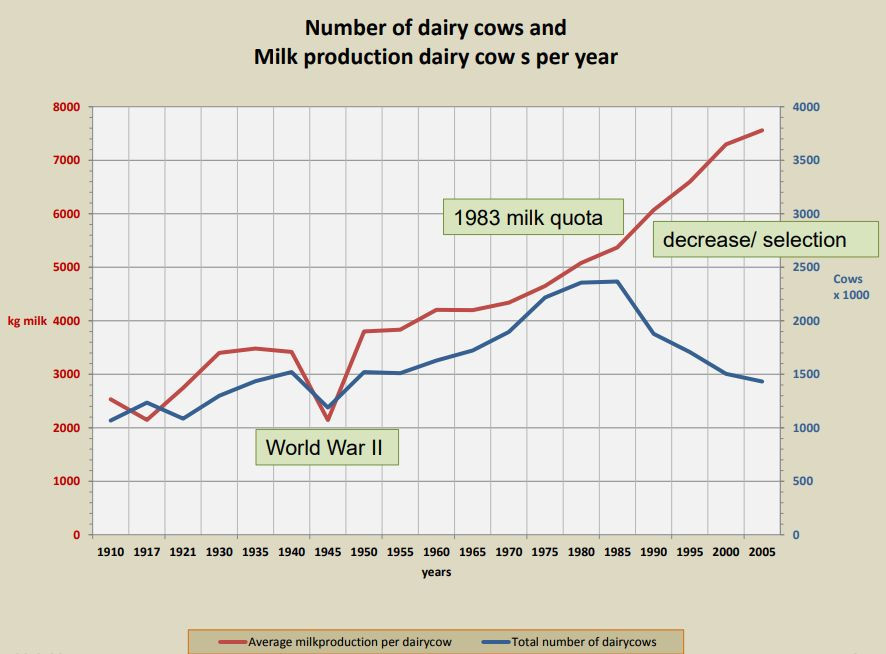 Number of dairy cows and
Milk production dairy cow s per year

kg milk

8000
7000
6000
5000
4000
3000
2000
1000
0

4000
3500
3000
2500
2000
1500
1000
500
0

Cows x 1000

1983 milk quota

decrease/ selection

World War II

1910 1917 1921 1930 1935 1940 1945 1950 1955 1960 1965 1970 1975 1980 1985 1990 1995 2000 2005

years

Average milkproduction per dairycow
Total number of dairycows